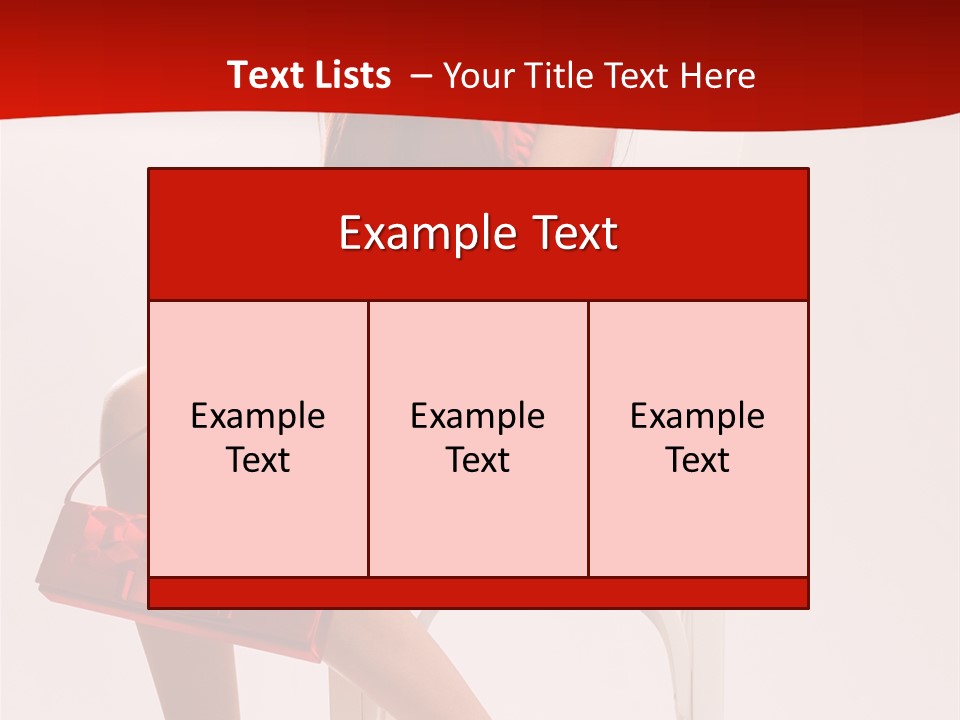 Text Lists – Your Title Text Here

Example Text

Example Text

Example Text

Example Text